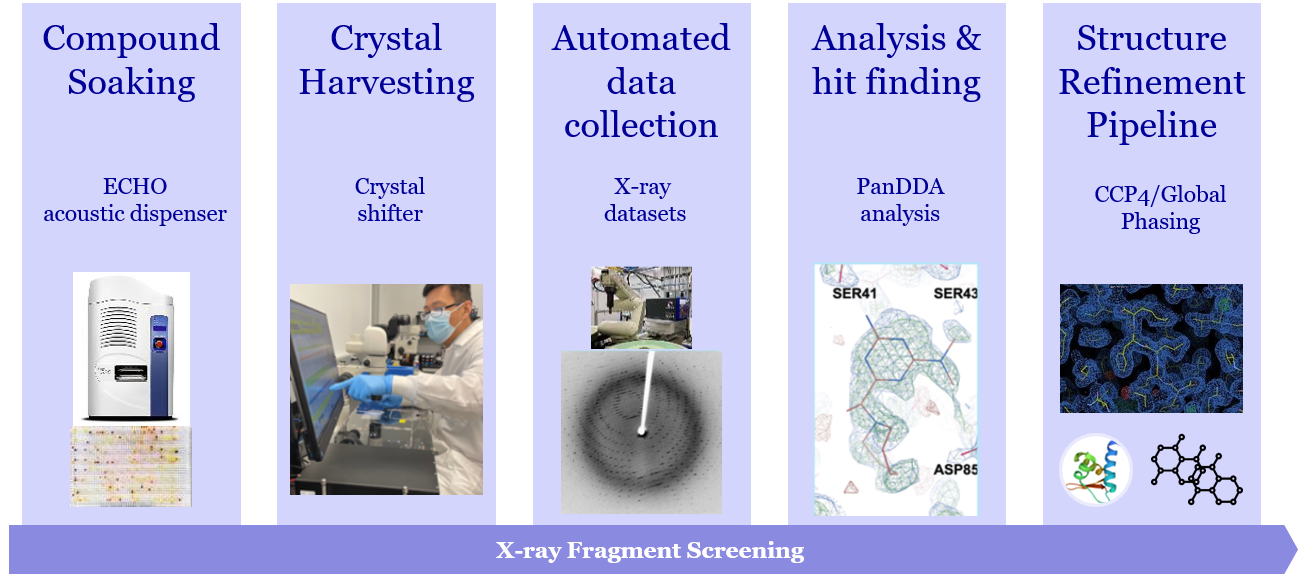 Compound Soaking

ECHO acoustic dispenser

Crystal Harvesting

Crystal shifter

Automated data collection

X-ray datasets

Analysis & hit finding

PanDDA analysis

SER41

SER43

ASP85

Structure Refinement Pipeline

CCP4/Global Phasing

X-ray Fragment Screening